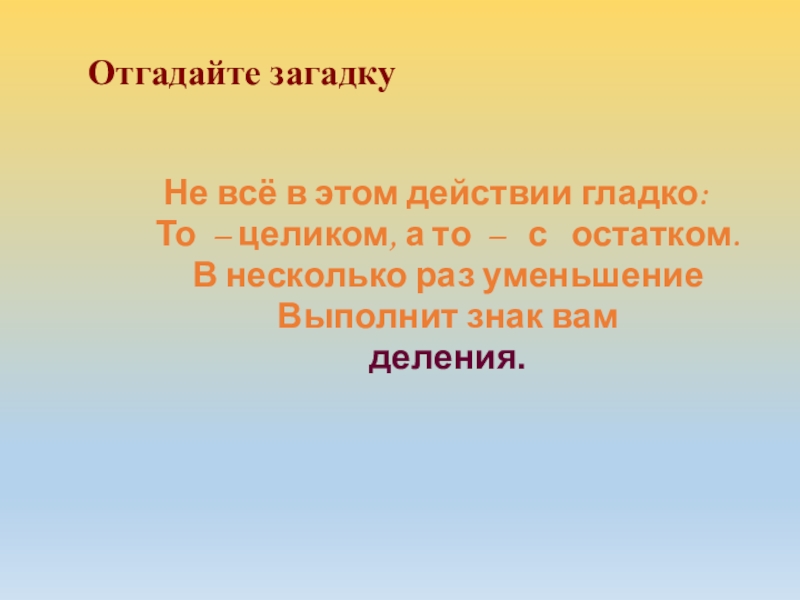 Отгадайте загадку

Не всё в этом действии гладко:
То – целиком, а то – с остатком.
В несколько раз уменьшение
Выполнит знак вам
деления.